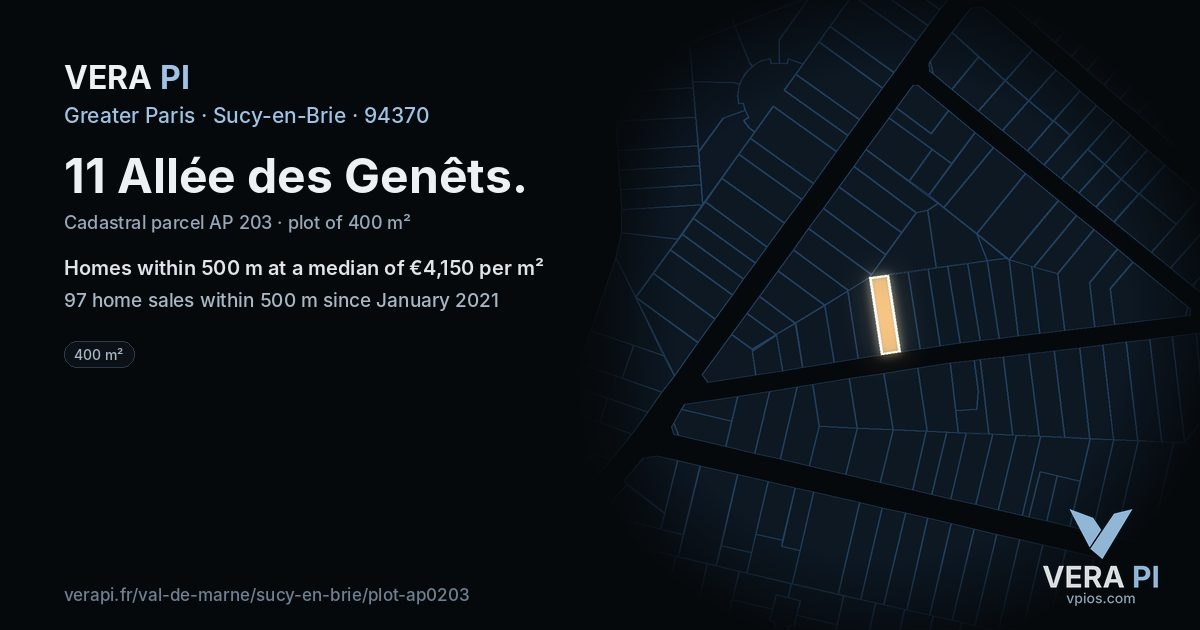 VERA PI

Greater Paris · Sucy-en-Brie · 94370

11 Allée des Genêts.

Cadastral parcel AP 203 · plot of 400 m²

Homes within 500 m at a median of €4,150 per m²

97 home sales within 500 m since January 2021

400 m²

verapi.fr/val-de-marne/sucy-en-brie/plot-ap0203

VERA PI
vpios.com